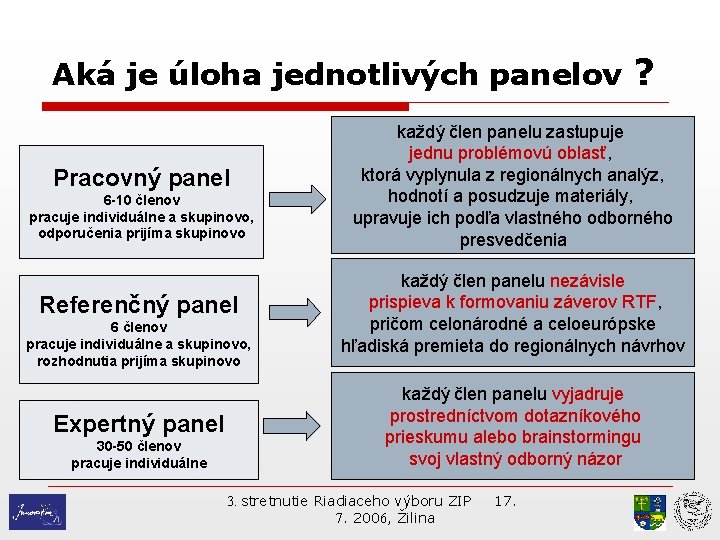 Aká je úloha jednotlivých panelov ?

Pracovný panel
6-10 členov
pracuje individuálne a skupinovo, odporučenia prijíma skupinovo

každý člen panelu zastupuje jednu problémovú oblasť, ktorá vyplynula z regionálnych analýz, hodnotí a posudzuje materiály, upravuje ich podľa vlastného odborného presvedčenia

Referenčný panel
6 členov
pracuje individuálne a skupinovo, rozhodnutia prijíma skupinovo

každý člen panelu nezávisle prispieva k formovaniu záverov RTF, pričom celonárodné a celoeurópske hľadiská premieta do regionálnych návrhov

Expertný panel
30-50 členov
pracuje individuálne

každý člen panelu vyjadruje prostredníctvom dotazníkového prieskumu alebo brainstormingu svoj vlastný odborný názor

3. stretnutie Riadiaceho výboru ZIP 17. 7. 2006, Žilina